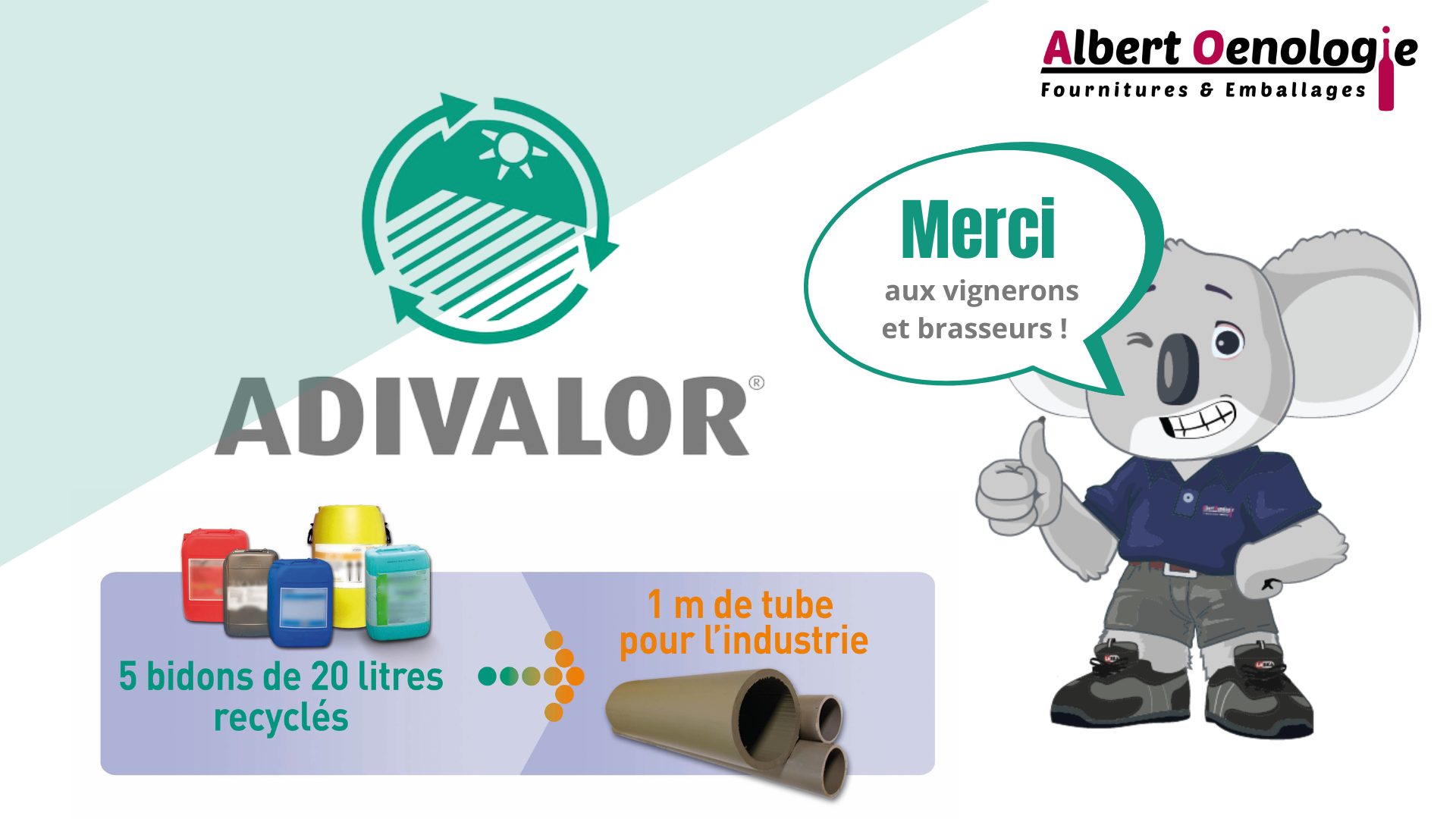 Albert Oenologie
Fournitures & Emballages

ADIVALOR®

Merci
aux vignerons et brasseurs !

5 bidons de 20 litres recyclés

1 m de tube pour l'industrie